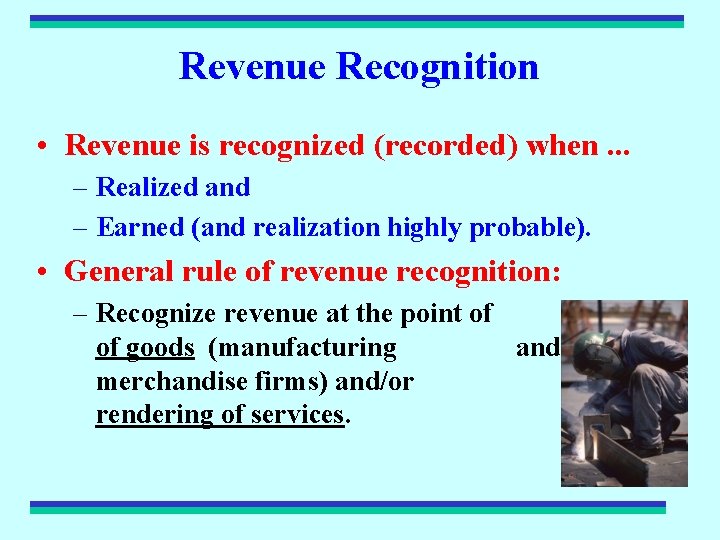 Revenue Recognition

• Revenue is recognized (recorded) when ...

– Realized and

– Earned (and realization highly probable).

• General rule of revenue recognition:

– Recognize revenue at the point of of goods (manufacturing and merchandise firms) and/or rendering of services.